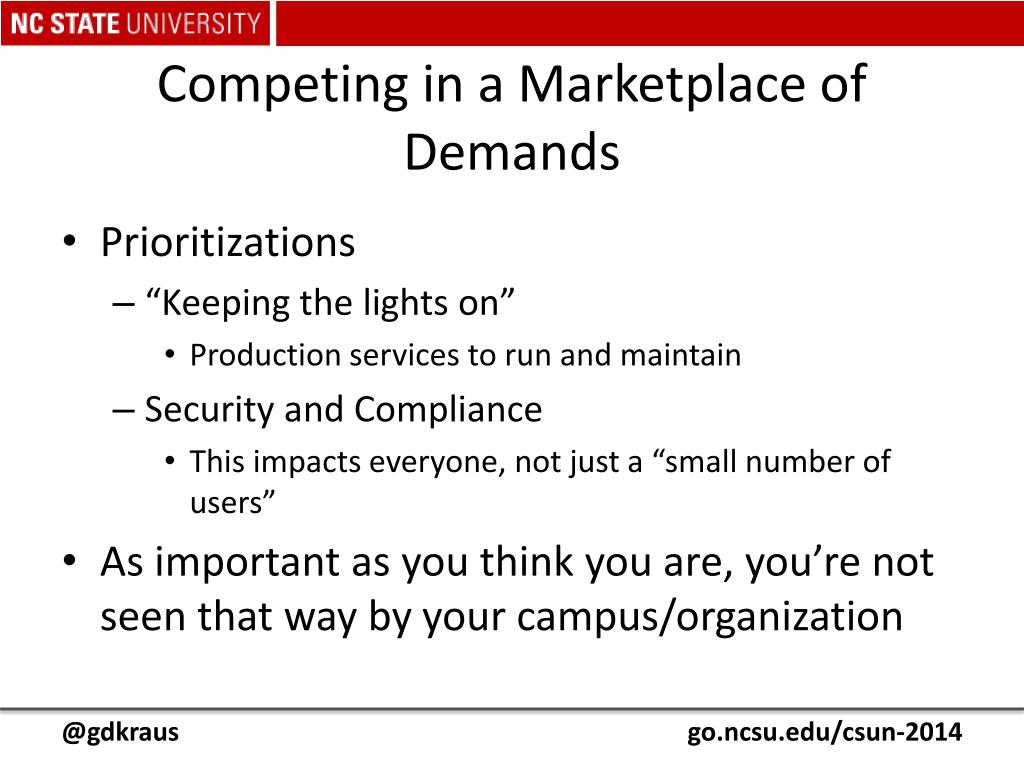 NC STATE UNIVERSITY

Competing in a Marketplace of Demands

• Prioritizations
– “Keeping the lights on”
• Production services to run and maintain
– Security and Compliance
• This impacts everyone, not just a “small number of users”
• As important as you think you are, you’re not seen that way by your campus/organization

@gdkraus

go.ncsu.edu/csun-2014